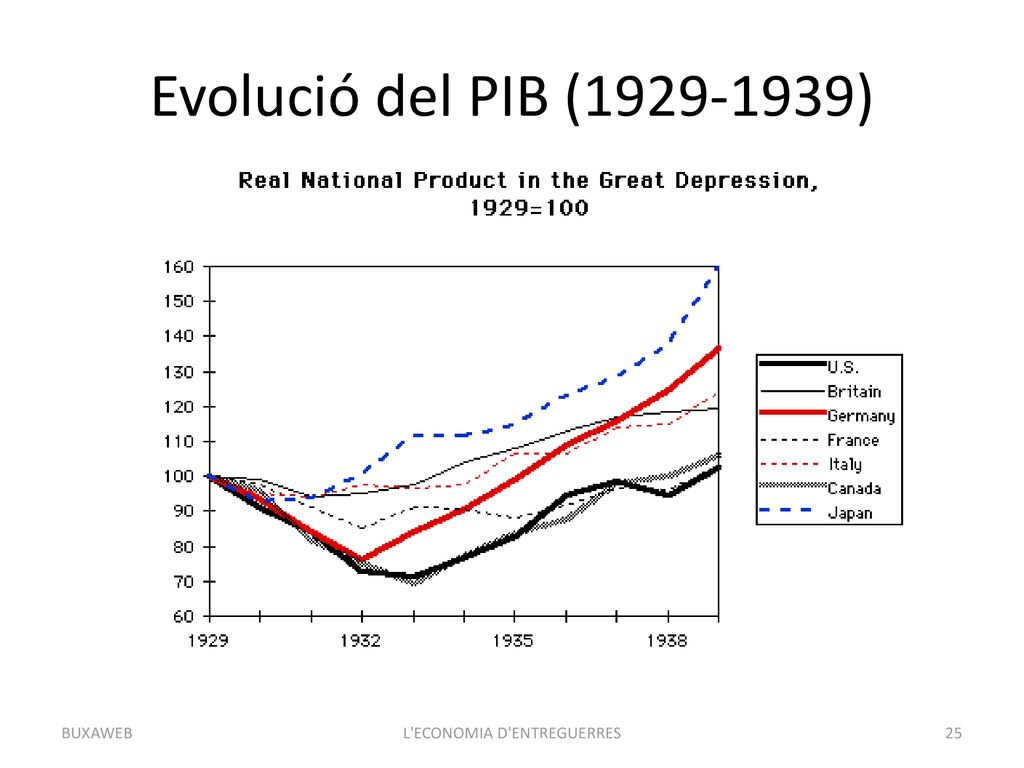 Evolució del PIB (1929-1939)

Real National Product in the Great Depression, 1929=100

160
150
140
130
120
110
100
90
80
70
60

1929
1932
1935
1938

U.S.
Britain
Germany
France
Italy
Canada
Japan

BUXAWEB
L'ECONOMIA D'ENTREGUERRES
25